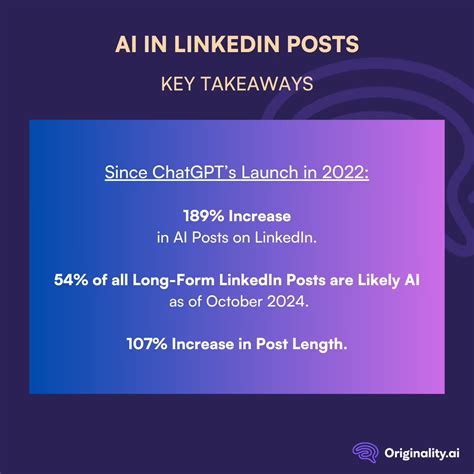 AI IN LINKEDIN POSTS

KEY TAKEAWAYS

Since ChatGPT's Launch in 2022:

189% Increase
in AI Posts on LinkedIn.

54% of all Long-Form LinkedIn Posts are Likely AI
as of October 2024.

107% Increase in Post Length.

Originality.ai